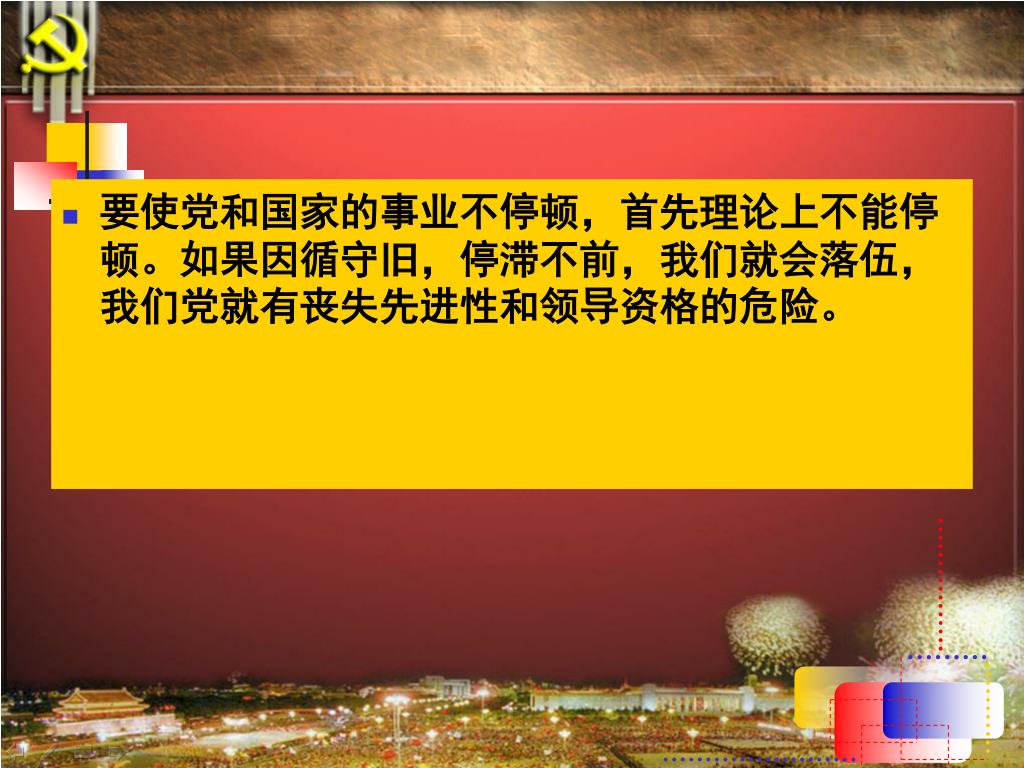 要使党和国家的事业不停顿，首先理论上不能停顿。如果因循守旧，停滞不前，我们就会落伍，我们党就有丧失先进性和领导资格的危险。